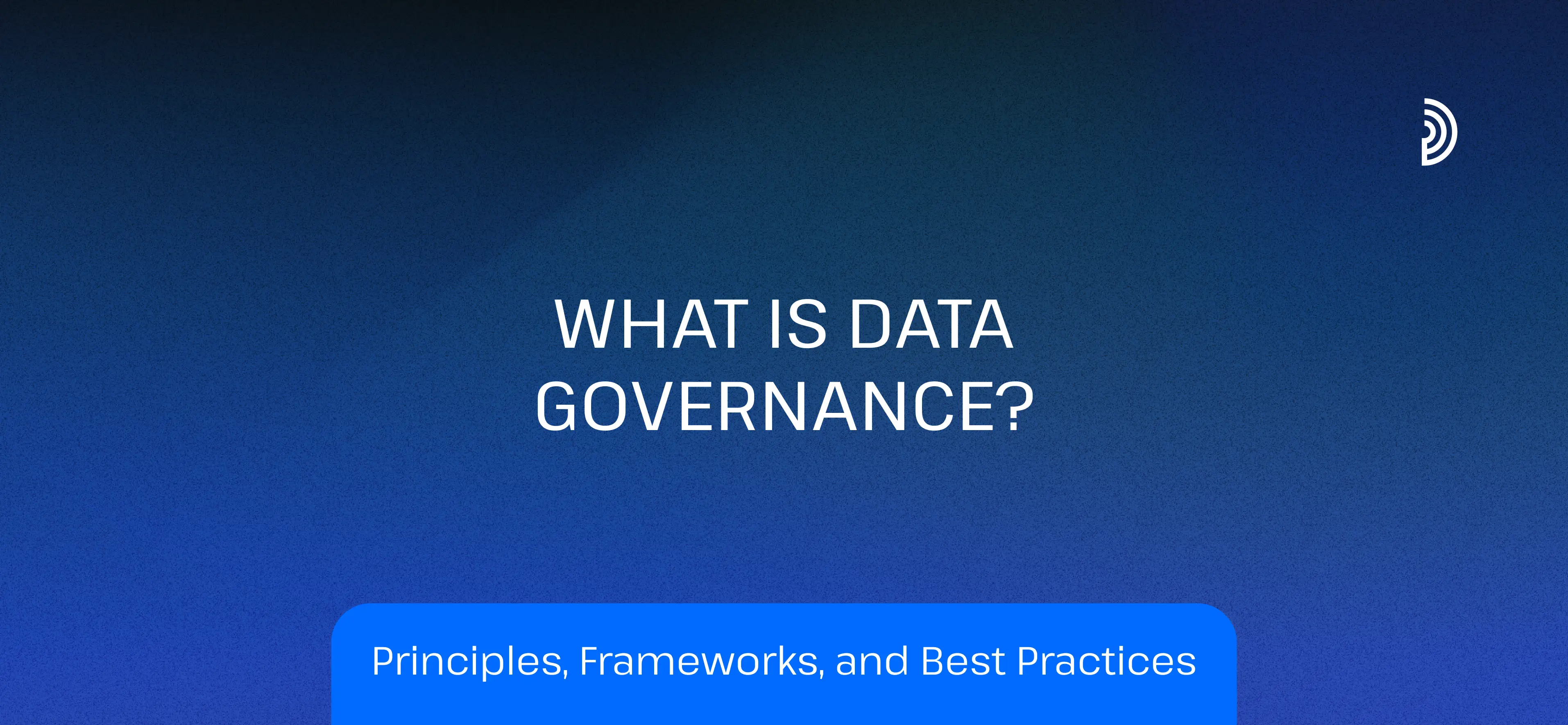 WHAT IS DATA GOVERNANCE?

Principles, Frameworks, and Best Practices